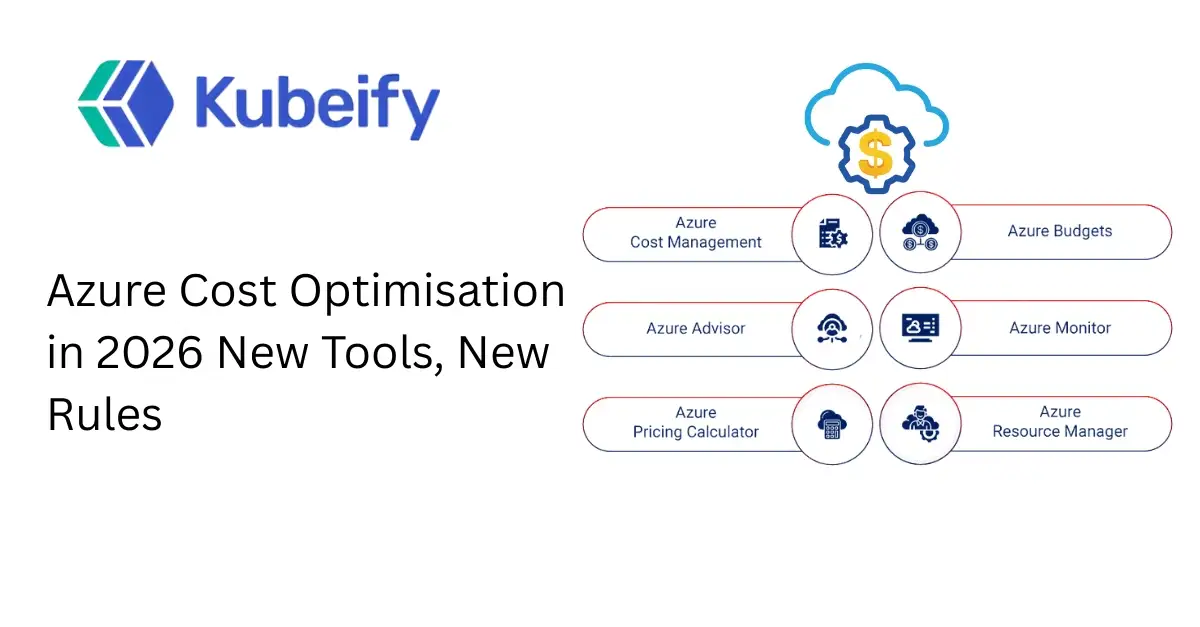 Kubeify

Azure Cost Optimisation in 2026 New Tools, New Rules

$

Azure Cost Management

Azure Budgets

Azure Advisor

Azure Monitor

Azure Pricing Calculator

Azure Resource Manager